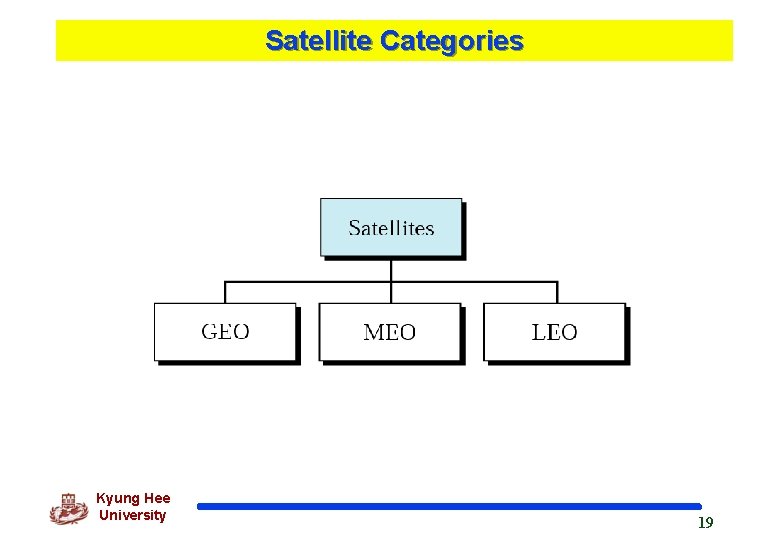 Satellite Categories

Satellites

GEO

MEO

LEO

Kyung Hee University

19